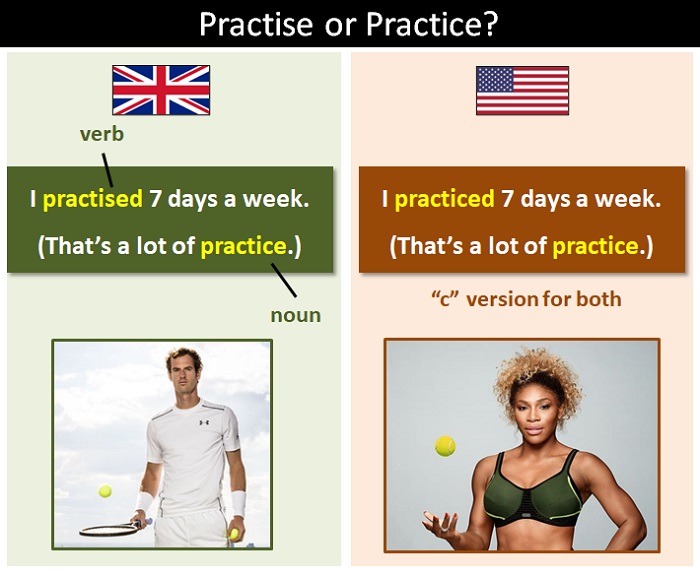 Practise or Practice?

verb

I practised 7 days a week.

(That's a lot of practice.)

noun

I practiced 7 days a week.

(That's a lot of practice.)

"c" version for both